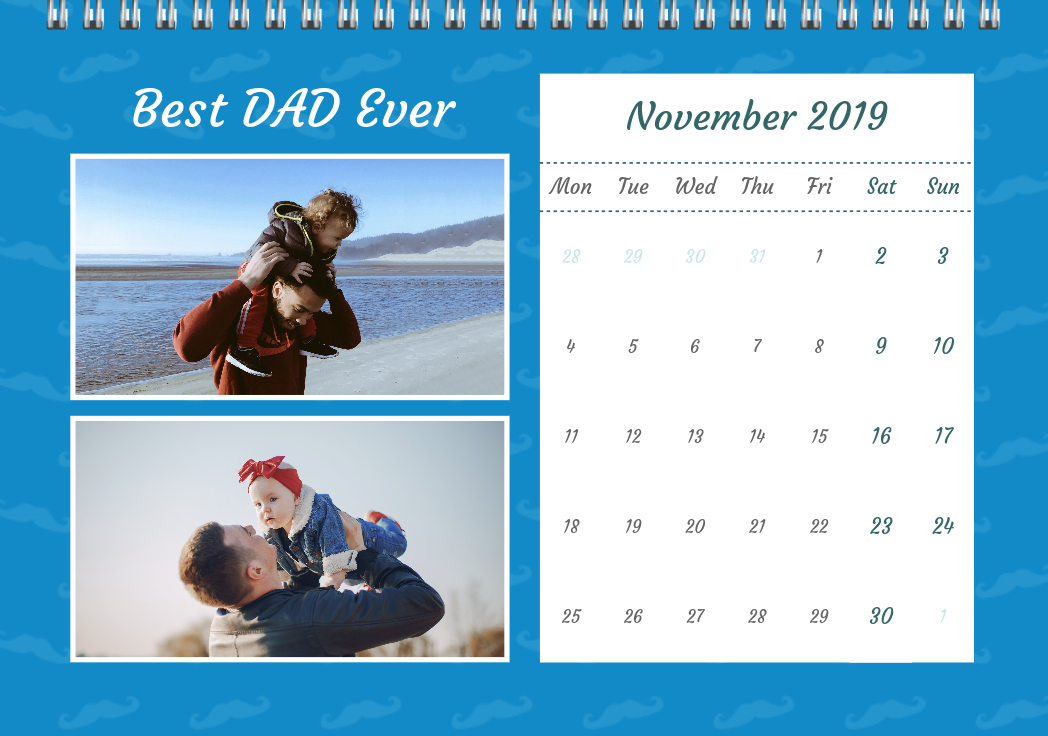 Best DAD Ever

November 2019

| Mon | Tue | Wed | Thu | Fri | Sat | Sun |
|---|---|---|---|---|---|---|
| 28 | 29 | 30 | 31 | 1 | 2 | 3 |
| 4 | 5 | 6 | 7 | 8 | 9 | 10 |
| 11 | 12 | 13 | 14 | 15 | 16 | 17 |
| 18 | 19 | 20 | 21 | 22 | 23 | 24 |
| 25 | 26 | 27 | 28 | 29 | 30 | 1 |